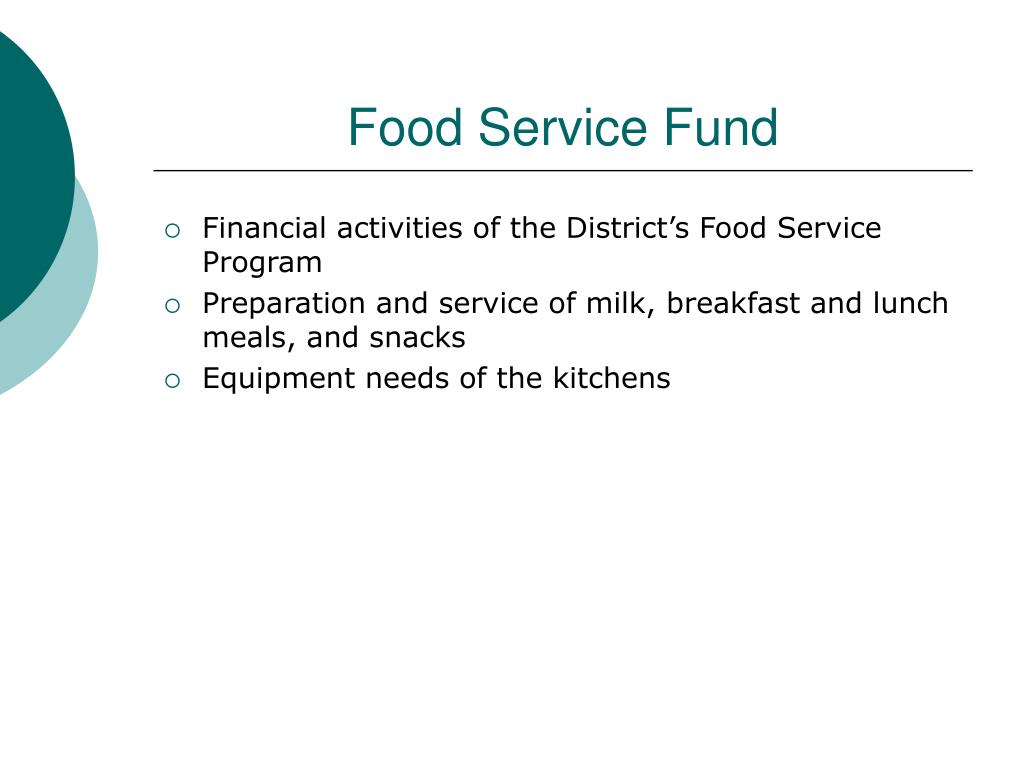 Food Service Fund

○ Financial activities of the District’s Food Service Program
○ Preparation and service of milk, breakfast and lunch meals, and snacks
○ Equipment needs of the kitchens